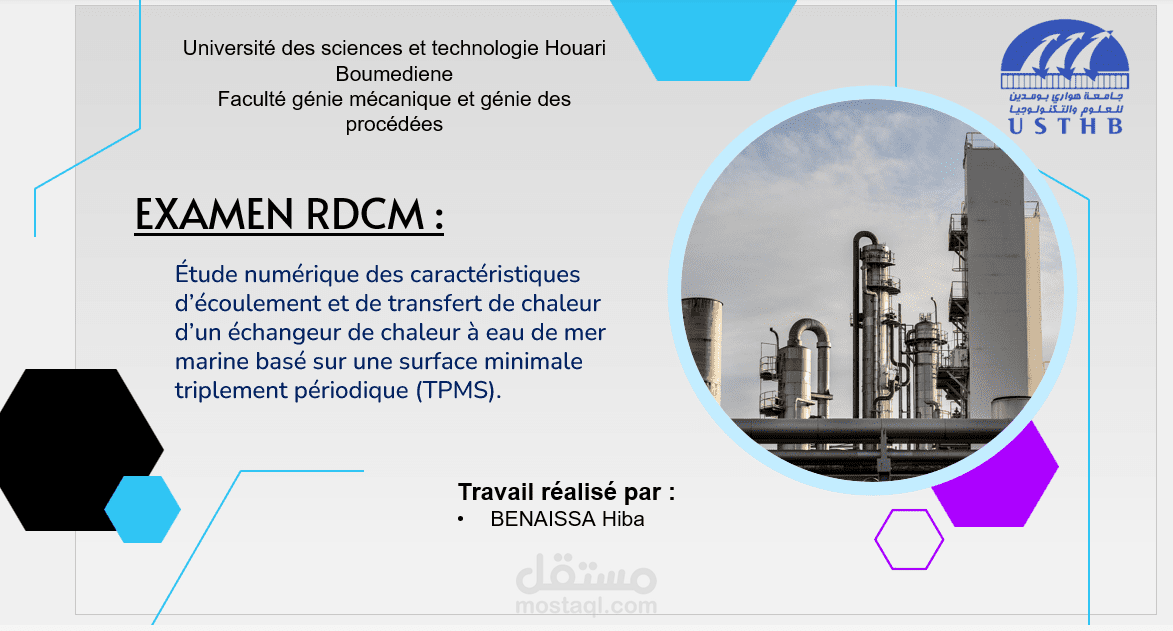 Université des sciences et technologie Houari Boumediene
Faculté génie mécanique et génie des procédées

جامعة هواري بومدين للعلوم والتكنولوجيا
USTHB

EXAMEN RDCM :

Étude numérique des caractéristiques d'écoulement et de transfert de chaleur d'un échangeur de chaleur à eau de mer marine basé sur une surface minimale triplement périodique (TPMS).

Travail réalisé par :
• BENAISSA Hiba

مستقل
mostaql.com